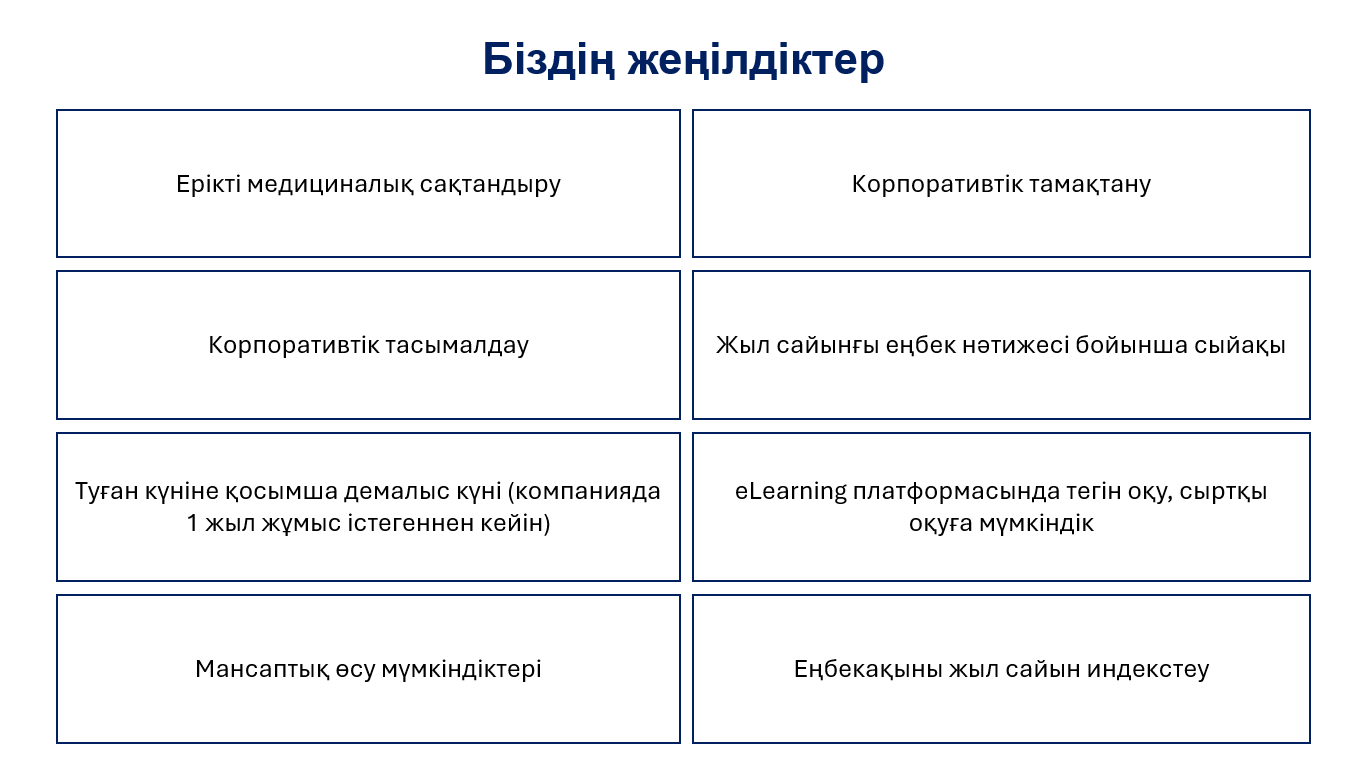 Біздің жеңілдіктер

Ерікті медициналық сақтандыру

Корпоративтік тамақтану

Корпоративтік тасымалдау

Жыл сайынғы еңбек нәтижесі бойынша сыйақы

Туған күніне қосымша демалыс күні (компанияда 1 жыл жұмыс істегеннен кейін)

eLearning платформасында тегін оқу, сыртқы оқуға мүмкіндік

Мансаптық өсу мүмкіндіктері

Еңбекақыны жыл сайын индекстеу